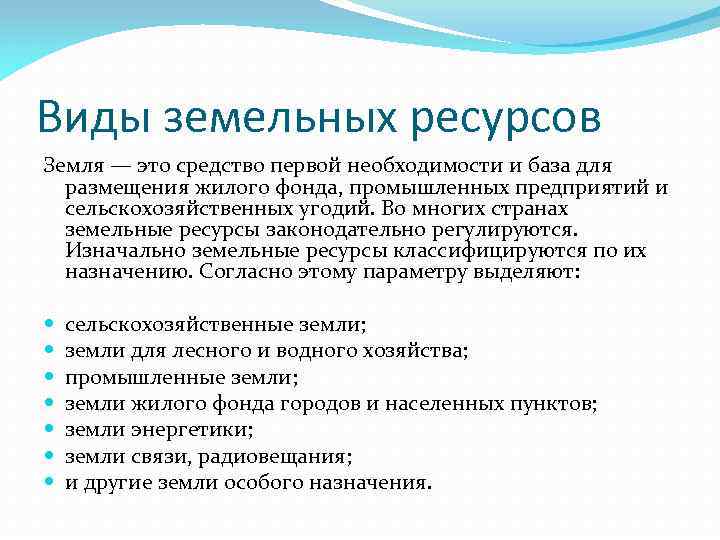 Виды земельных ресурсов

Земля — это средство первой необходимости и база для размещения жилого фонда, промышленных предприятий и сельскохозяйственных угодий. Во многих странах земельные ресурсы законодательно регулируются. Изначально земельные ресурсы классифицируются по их назначению. Согласно этому параметру выделяют:

- сельскохозяйственные земли;
- земли для лесного и водного хозяйства;
- промышленные земли;
- земли жилого фонда городов и населенных пунктов;
- земли энергетики;
- земли связи, радиовещания;
- и другие земли особого назначения.